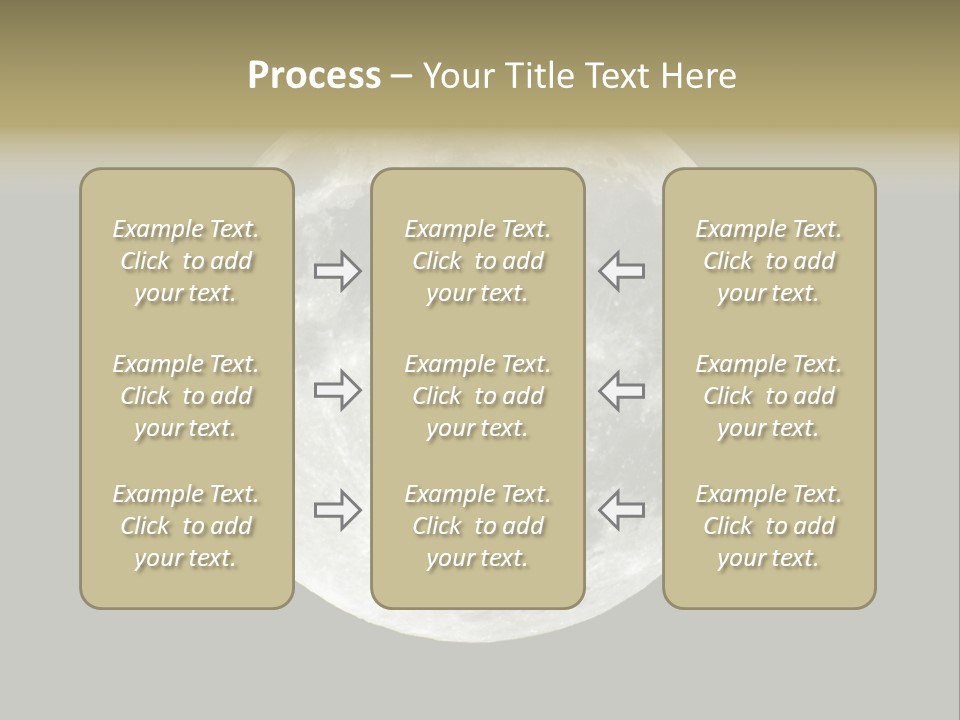 Process – Your Title Text Here

Example Text. Click to add your text.

Example Text. Click to add your text.

Example Text. Click to add your text.

Example Text. Click to add your text.

Example Text. Click to add your text.

Example Text. Click to add your text.

Example Text. Click to add your text.

Example Text. Click to add your text.

Example Text. Click to add your text.